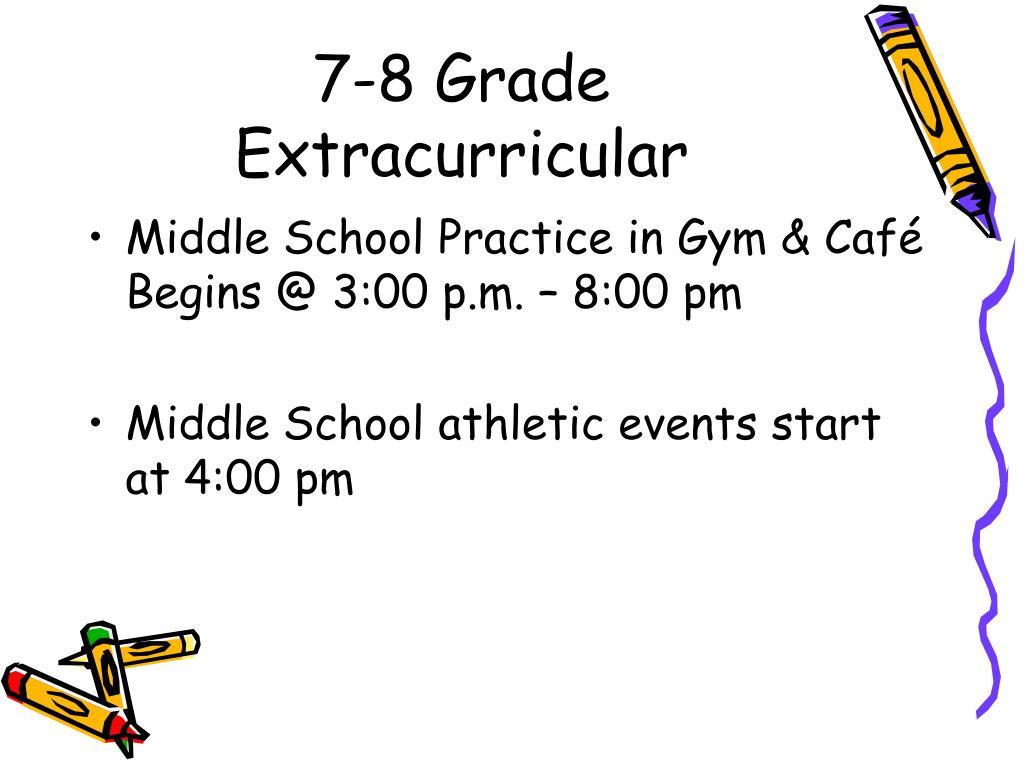 7-8 Grade Extracurricular

• Middle School Practice in Gym & Café Begins @ 3:00 p.m. – 8:00 pm

• Middle School athletic events start at 4:00 pm